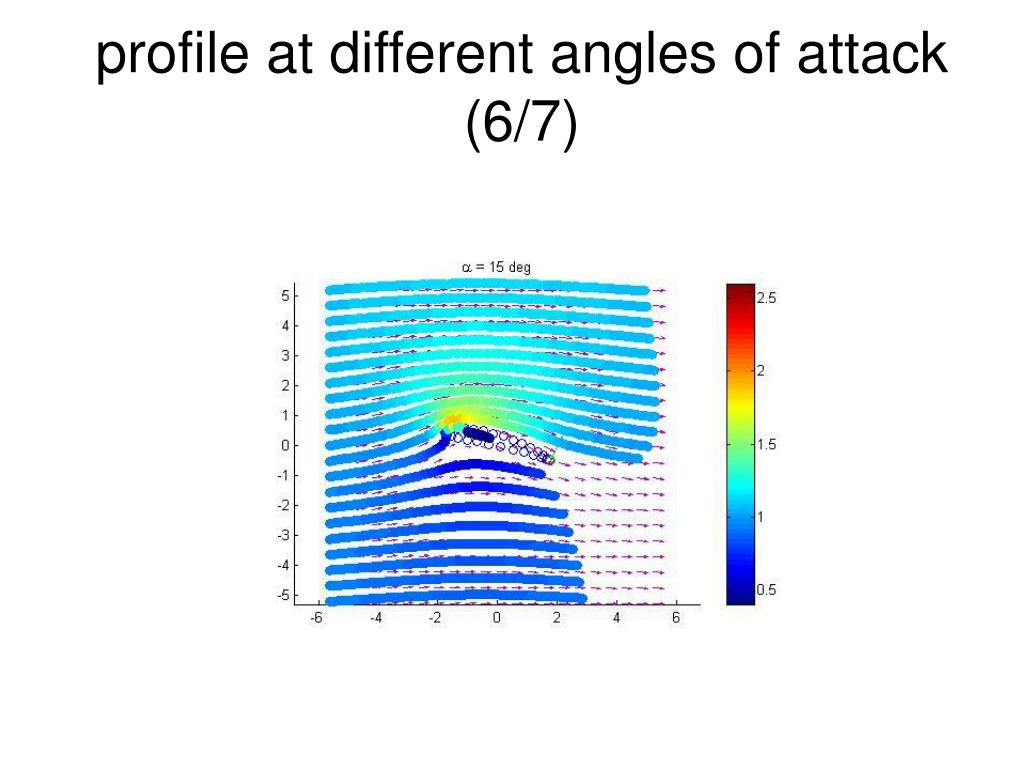 profile at different angles of attack (6/7)

$\alpha$ = 15 deg

5
4
3
2
1
0
-1
-2
-3
-4
-5

-6 -4 -2 0 2 4 6

2.5
2
1.5
1
0.5